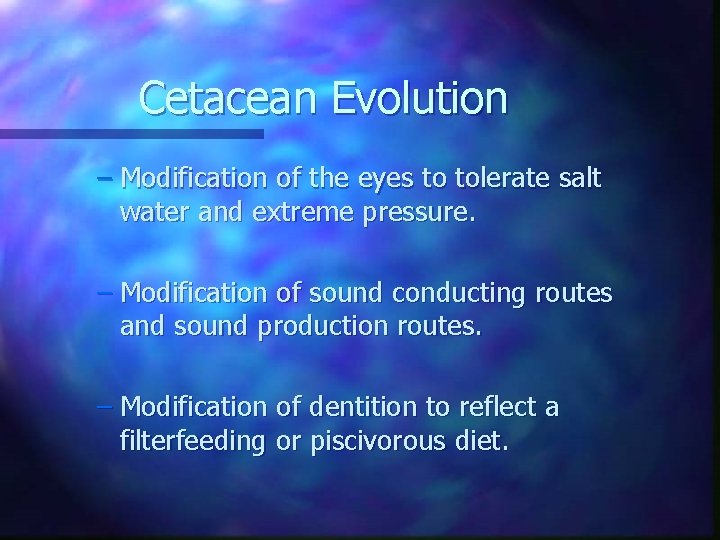 Cetacean Evolution

– Modification of the eyes to tolerate salt water and extreme pressure.

– Modification of sound conducting routes and sound production routes.

– Modification of dentition to reflect a filterfeeding or piscivorous diet.